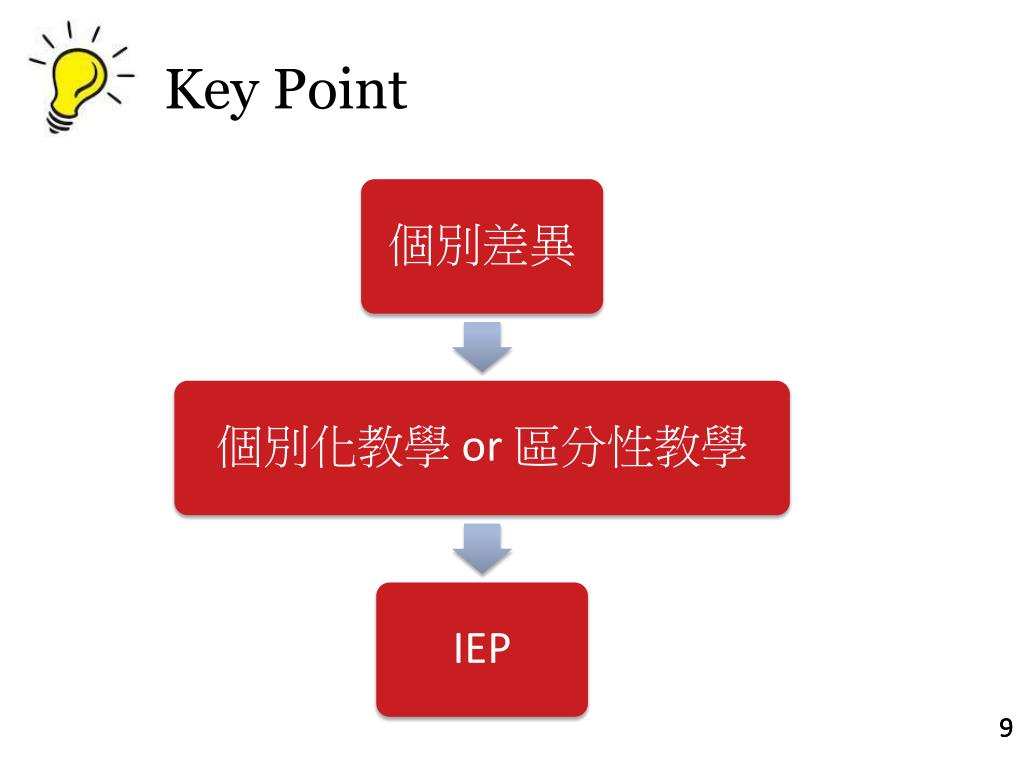 Key Point

個別差異

個別化教學 or 區分性教學

IEP

9